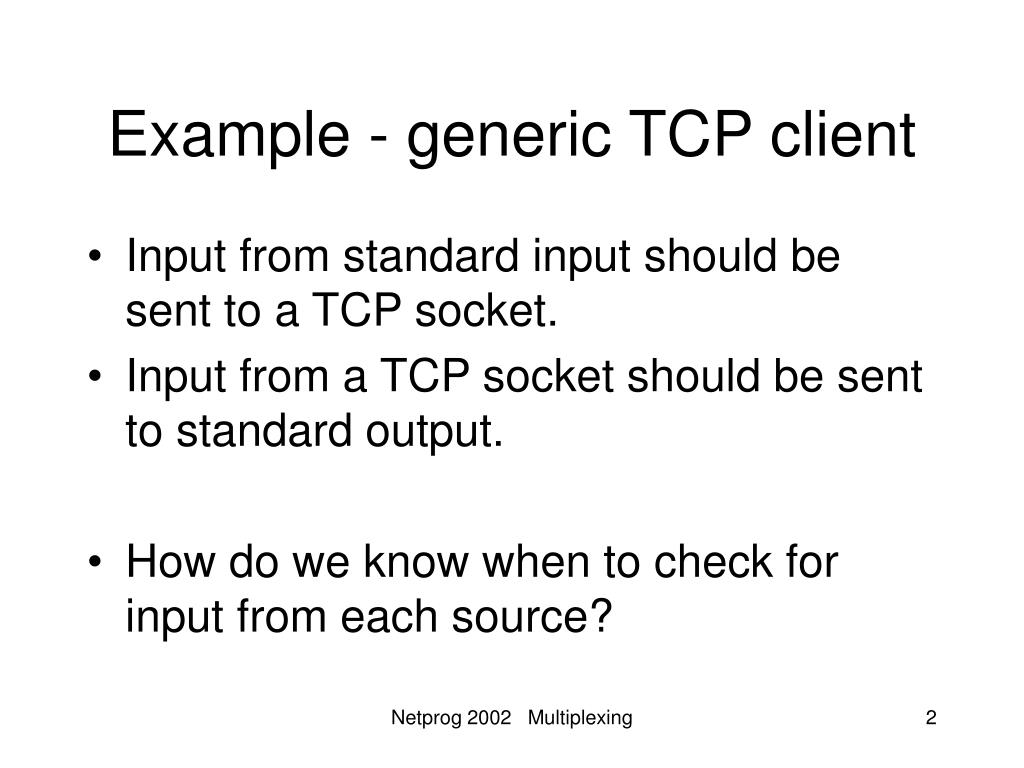 Example - generic TCP client

• Input from standard input should be sent to a TCP socket.
• Input from a TCP socket should be sent to standard output.

• How do we know when to check for input from each source?

Netprog 2002 Multiplexing

2